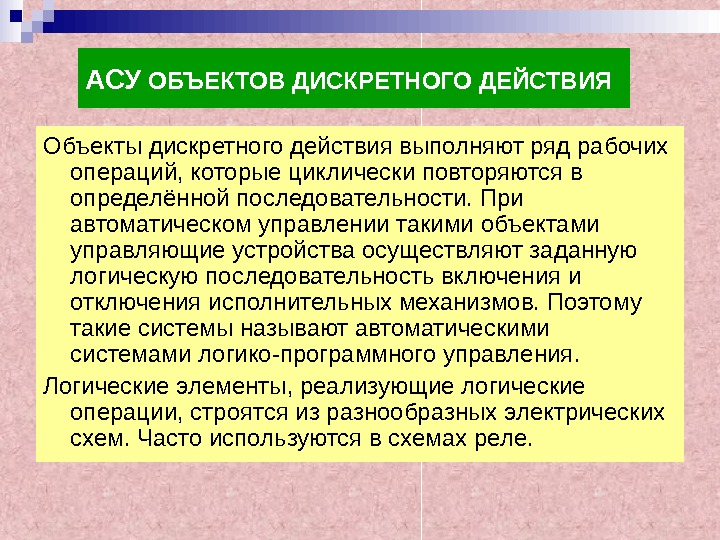 АСУ ОБЪЕКТОВ ДИСКРЕТНОГО ДЕЙСТВИЯ

Объекты дискретного действия выполняют ряд рабочих операций, которые циклически повторяются в определённой последовательности. При автоматическом управлении такими объектами управляющие устройства осуществляют заданную логическую последовательность включения и отключения исполнительных механизмов. Поэтому такие системы называют автоматическими системами логико-программного управления.

Логические элементы, реализующие логические операции, строятся из разнообразных электрических схем. Часто используются в схемах реле.